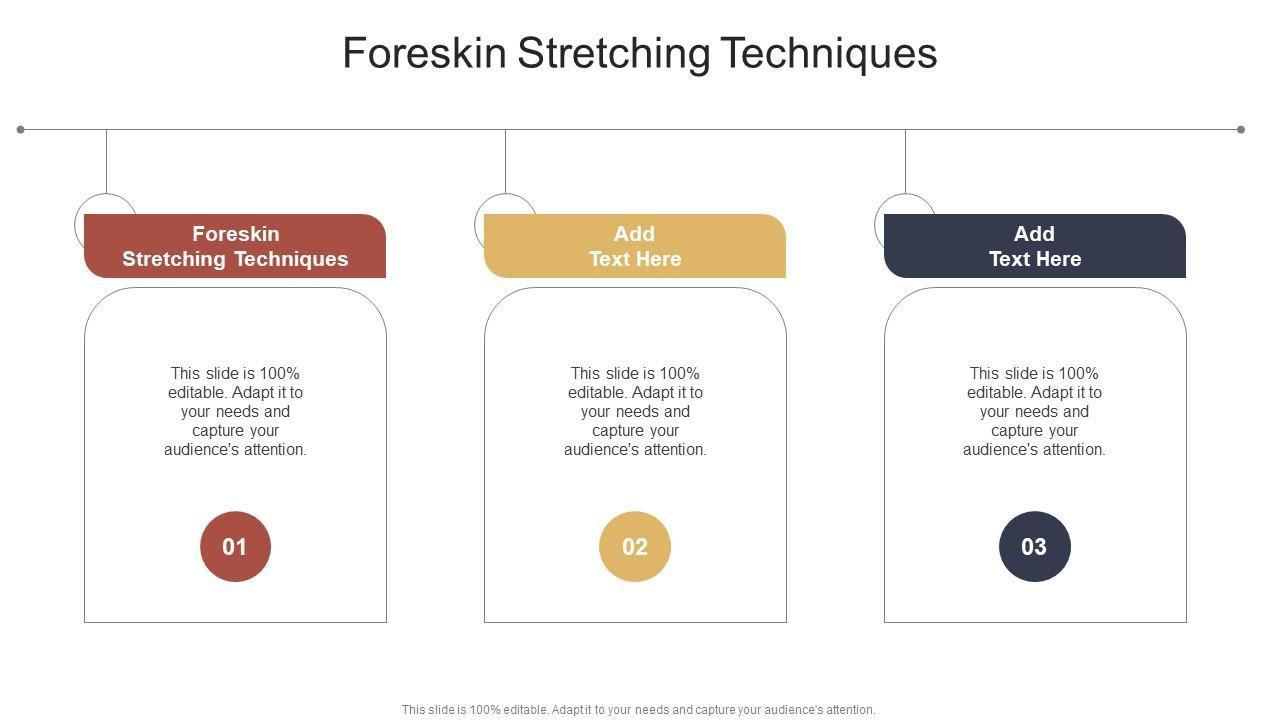 Foreskin Stretching Techniques

Foreskin Stretching Techniques

This slide is 100% editable. Adapt it to your needs and capture your audience's attention.

01

Add Text Here

This slide is 100% editable. Adapt it to your needs and capture your audience's attention.

02

Add Text Here

This slide is 100% editable. Adapt it to your needs and capture your audience's attention.

03

This slide is 100% editable. Adapt it to your needs and capture your audience's attention.